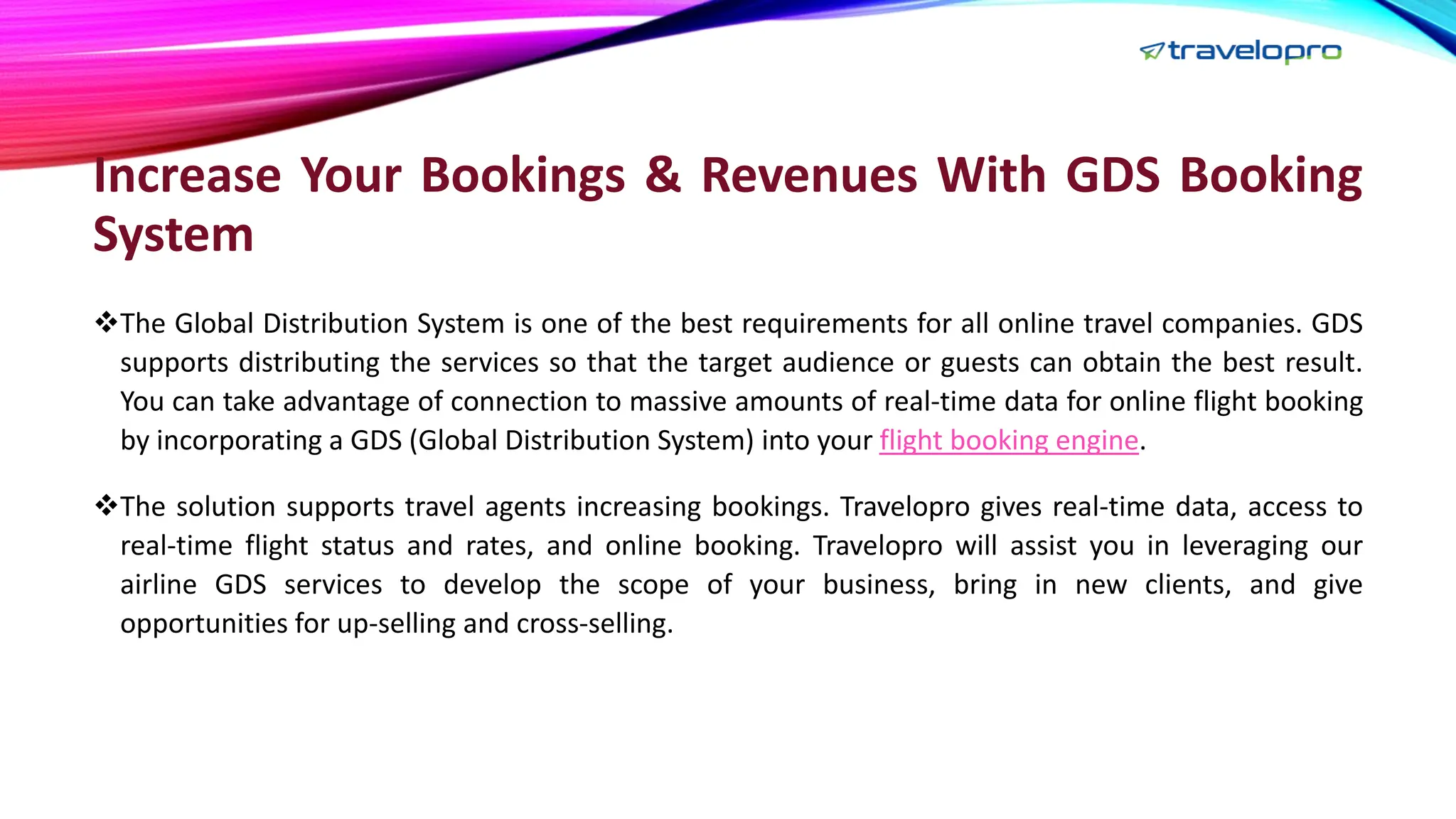 travelopro

Increase Your Bookings & Revenues With GDS Booking System

❖The Global Distribution System is one of the best requirements for all online travel companies. GDS supports distributing the services so that the target audience or guests can obtain the best result. You can take advantage of connection to massive amounts of real-time data for online flight booking by incorporating a GDS (Global Distribution System) into your flight booking engine.

❖The solution supports travel agents increasing bookings. Travelopro gives real-time data, access to real-time flight status and rates, and online booking. Travelopro will assist you in leveraging our airline GDS services to develop the scope of your business, bring in new clients, and give opportunities for up-selling and cross-selling.